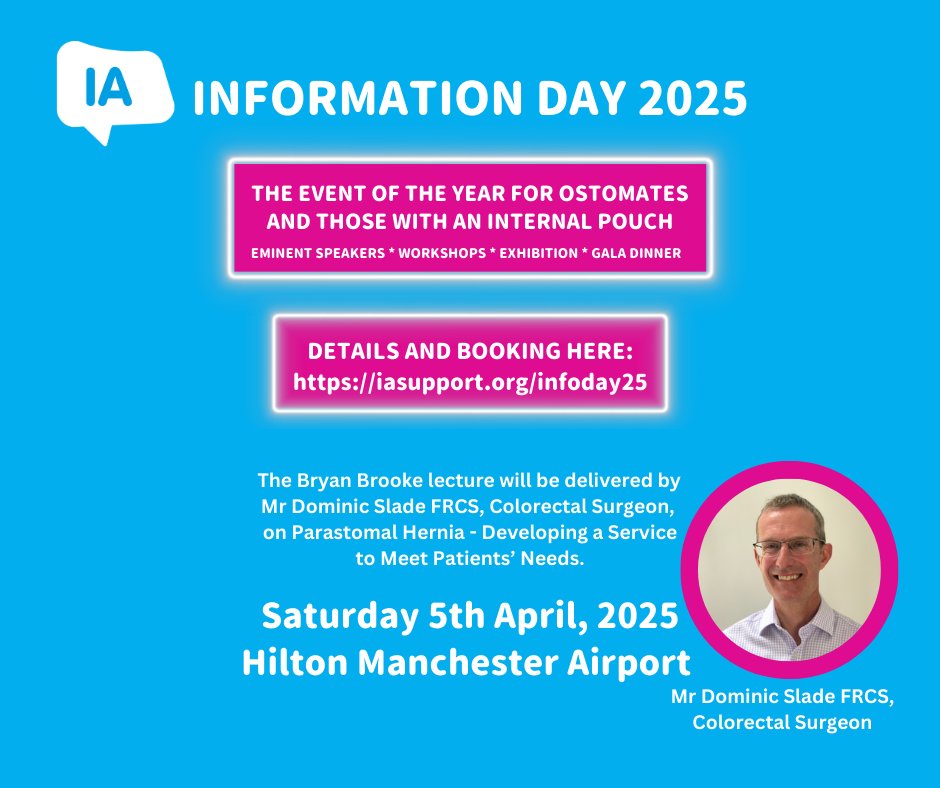 IA

INFORMATION DAY 2025

THE EVENT OF THE YEAR FOR OSTOMATES AND THOSE WITH AN INTERNAL POUCH

EMINENT SPEAKERS * WORKSHOPS * EXHIBITION * GALA DINNER

DETAILS AND BOOKING HERE: https://iasupport.org/infoday25

The Bryan Brooke lecture will be delivered by Mr Dominic Slade FRCS, Colorectal Surgeon, on Parastomal Hernia - Developing a Service to Meet Patients' Needs.

Saturday 5th April, 2025
Hilton Manchester Airport

Mr Dominic Slade FRCS, Colorectal Surgeon